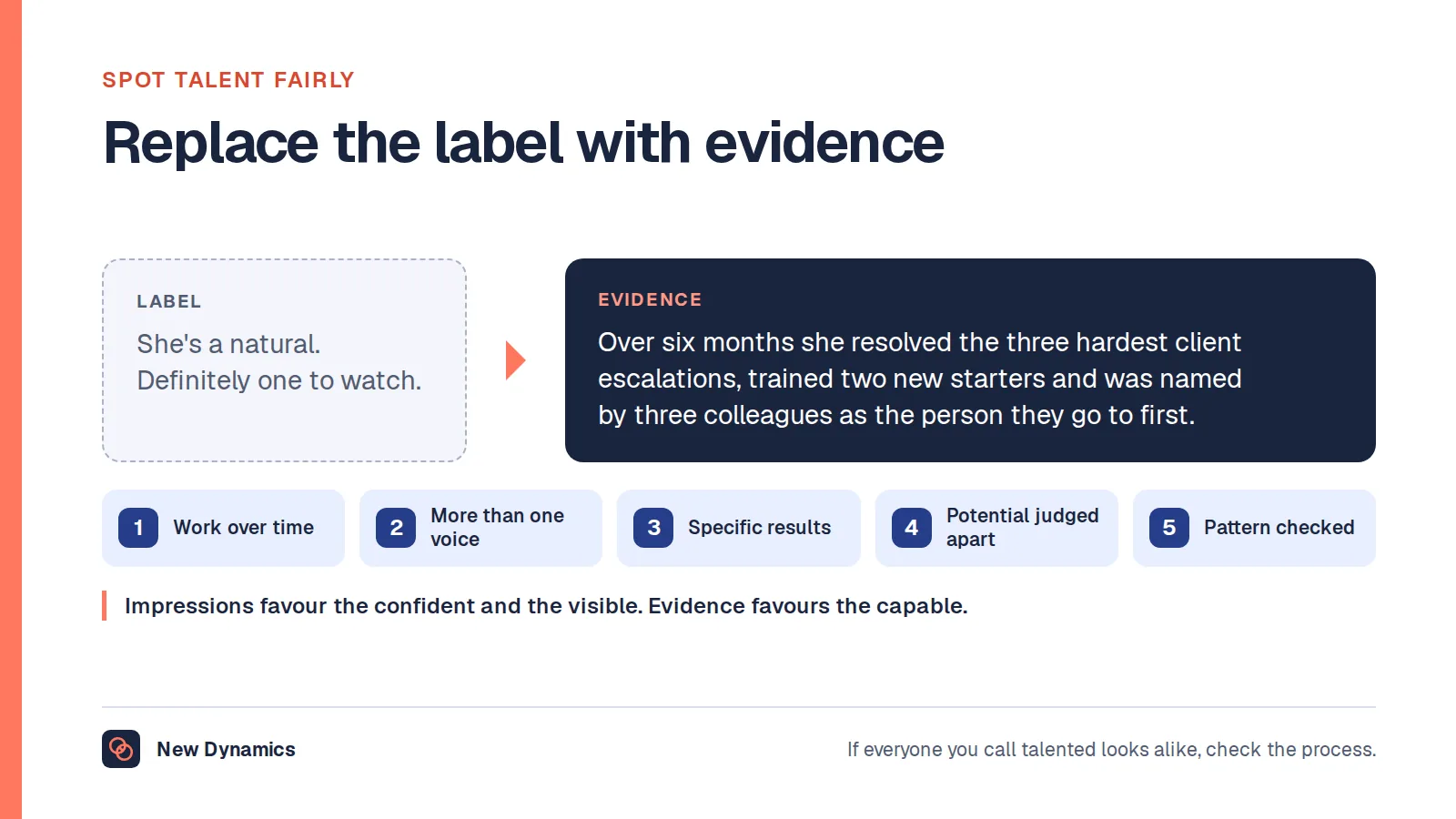 SPOT TALENT FAIRLY

Replace the label with evidence

LABEL

She's a natural.
Definitely one to watch.

EVIDENCE

Over six months she resolved the three hardest client escalations, trained two new starters and was named by three colleagues as the person they go to first.

1 Work over time

2 More than one voice

3 Specific results

4 Potential judged apart

5 Pattern checked

Impressions favour the confident and the visible. Evidence favours the capable.

New Dynamics

If everyone you call talented looks alike, check the process.